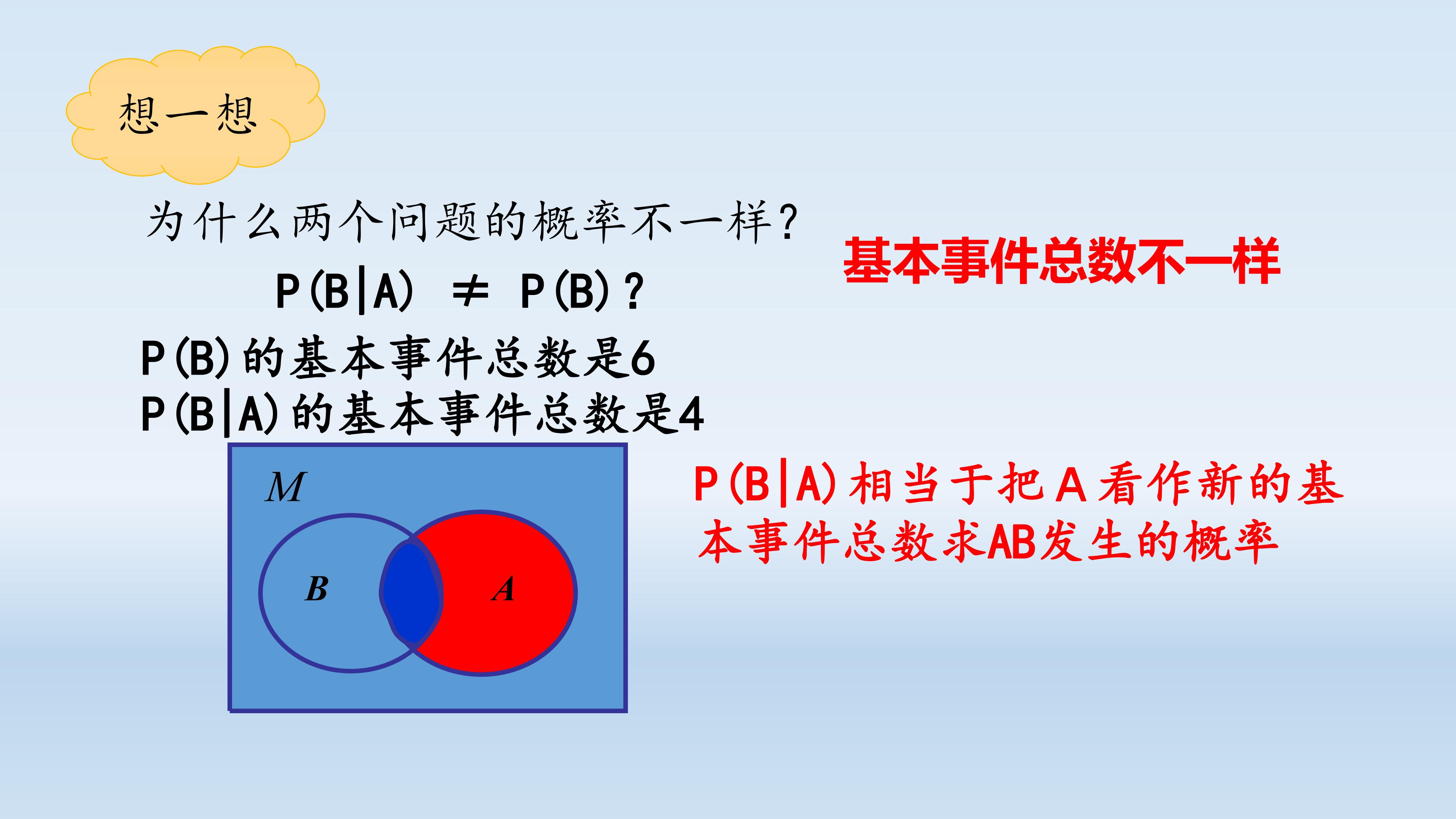 想一想

为什么两个问题的概率不一样?

$P(B|A) \neq P(B)$?

基本事件总数不一样

$P(B)$的基本事件总数是6
$P(B|A)$的基本事件总数是4

M
B
A

$P(B|A)$相当于把A看作新的基本事件总数求AB发生的概率